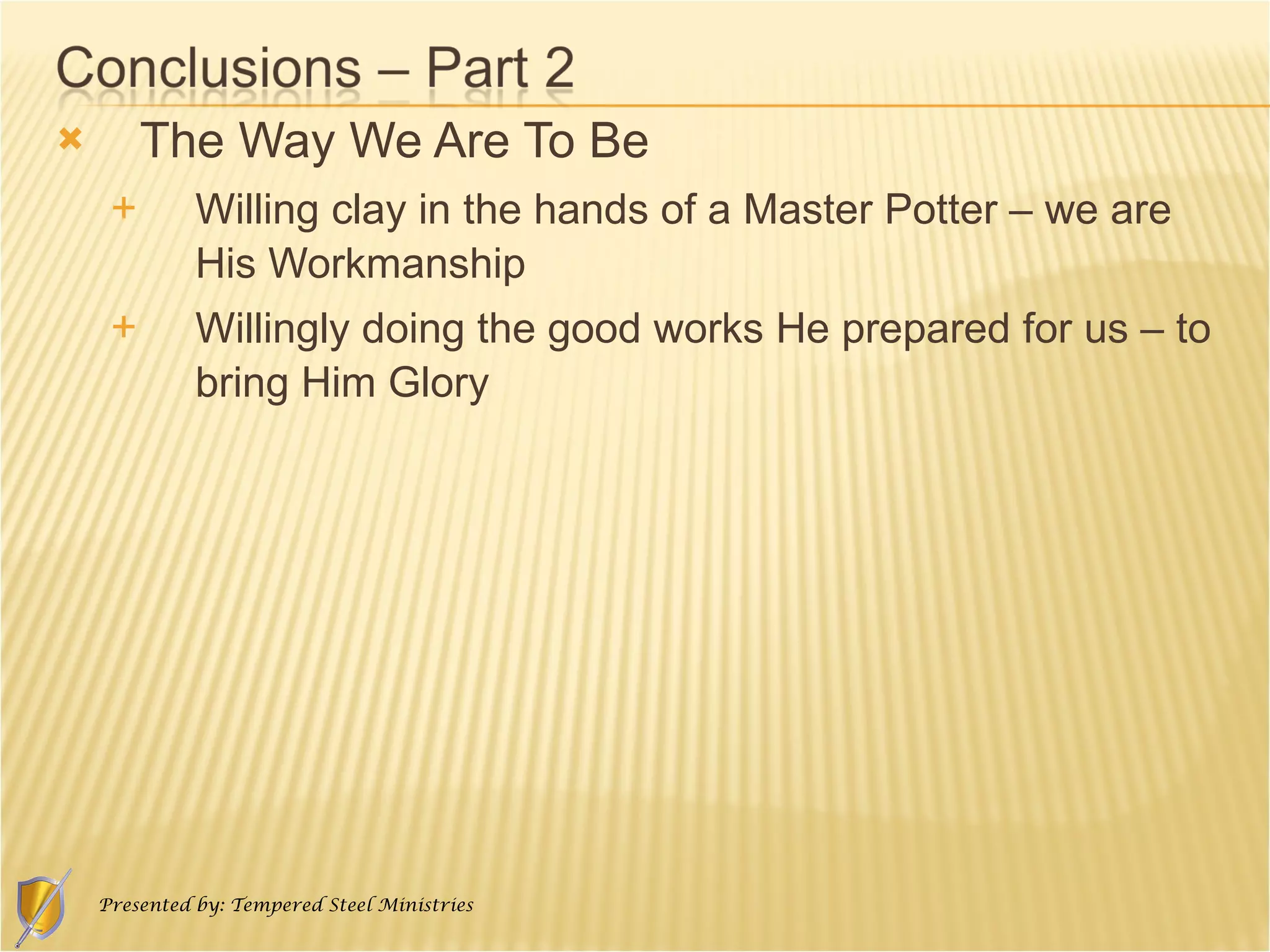 Conclusions – Part 2

× The Way We Are To Be

+ Willing clay in the hands of a Master Potter – we are His Workmanship

+ Willingly doing the good works He prepared for us – to bring Him Glory

Presented by: Tempered Steel Ministries